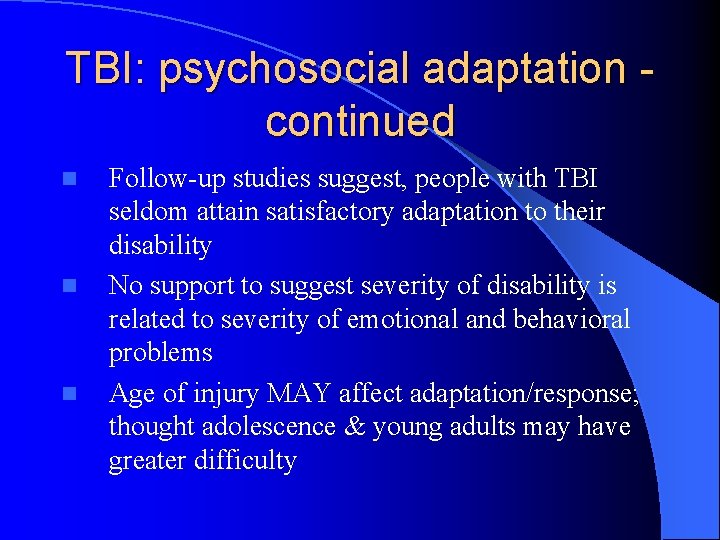 TBI: psychosocial adaptation - continued

Follow-up studies suggest, people with TBI seldom attain satisfactory adaptation to their disability

No support to suggest severity of disability is related to severity of emotional and behavioral problems

Age of injury MAY affect adaptation/response; thought adolescence & young adults may have greater difficulty